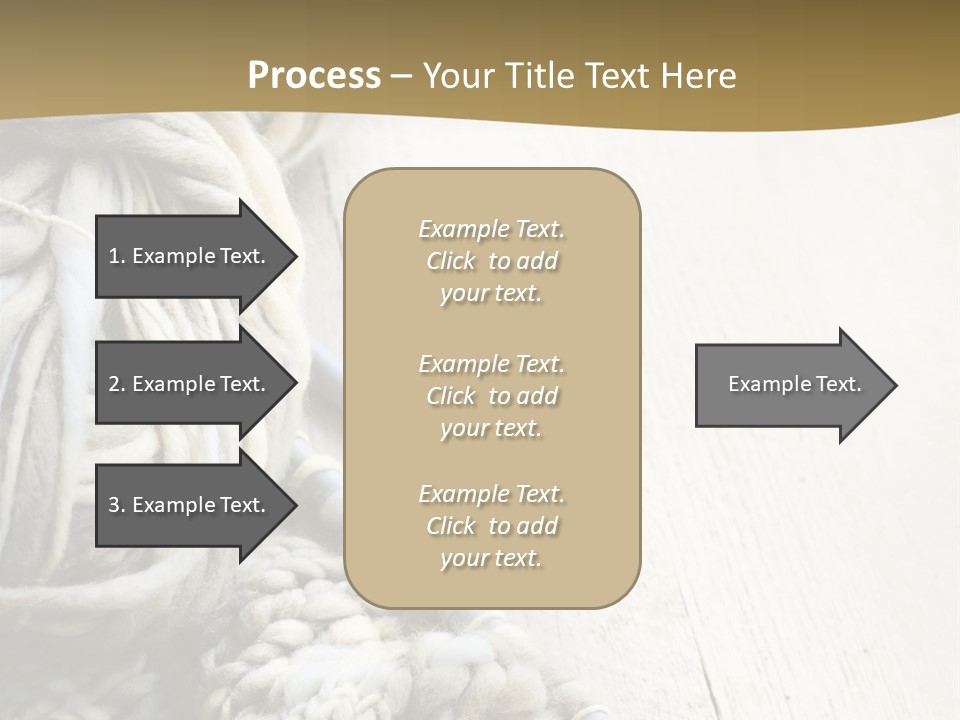 Process – Your Title Text Here

1. Example Text.

2. Example Text.

3. Example Text.

Example Text. Click to add your text.

Example Text. Click to add your text.

Example Text. Click to add your text.

Example Text.